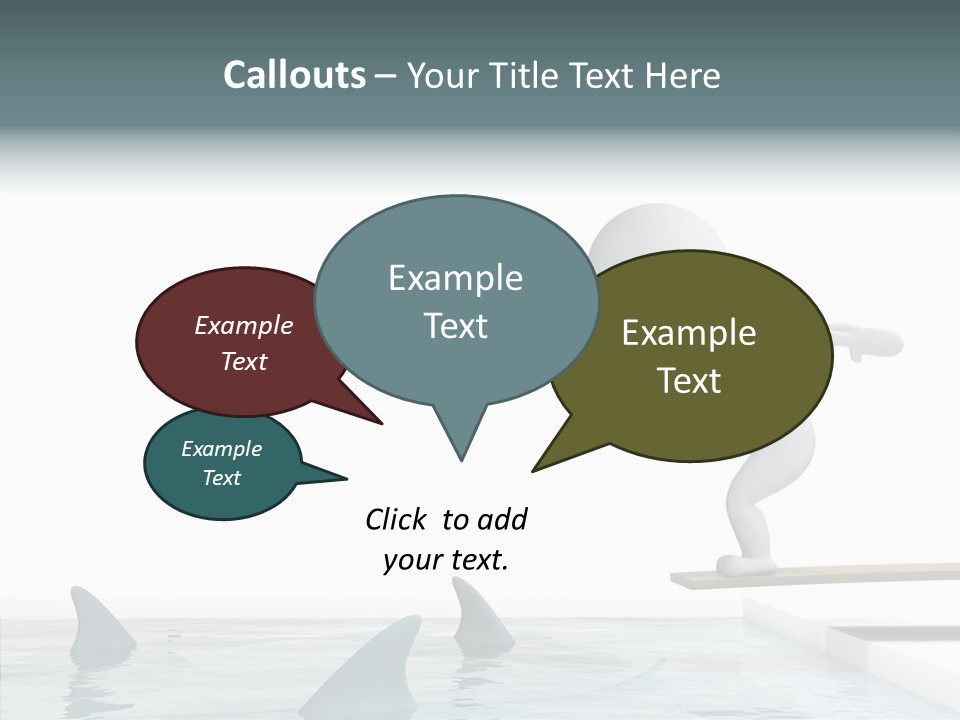 Callouts – Your Title Text Here

Example Text

Example Text

Example Text

Example Text

Click to add your text.